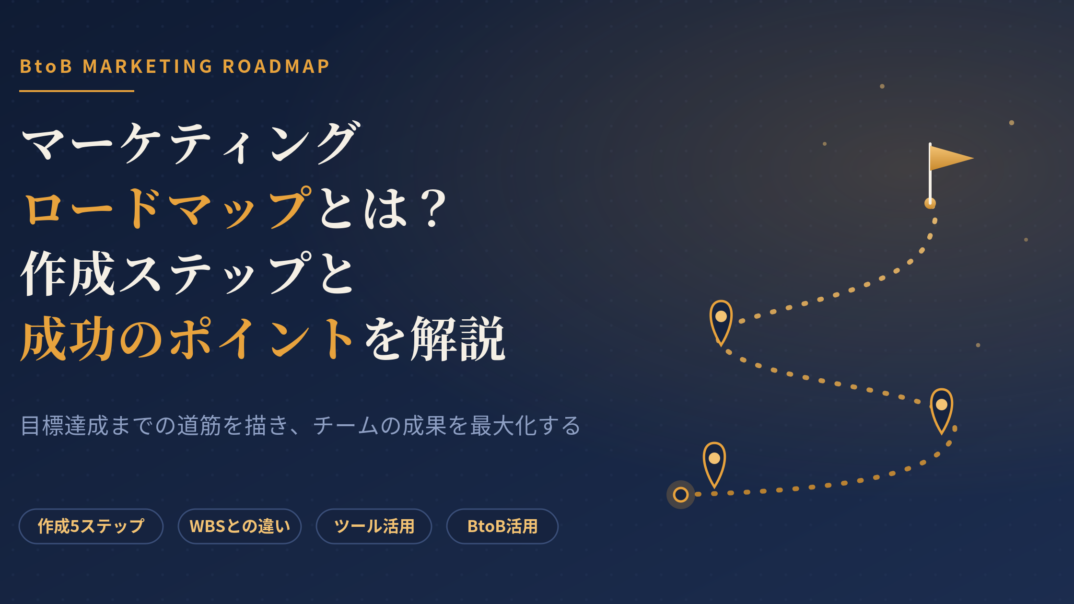 BtoB MARKETING ROADMAP

マーケティング
ロードマップとは？
作成ステップと
成功のポイントを解説

目標達成までの道筋を描き、チームの成果を最大化する

作成5ステップ
WBSとの違い
ツール活用
BtoB活用